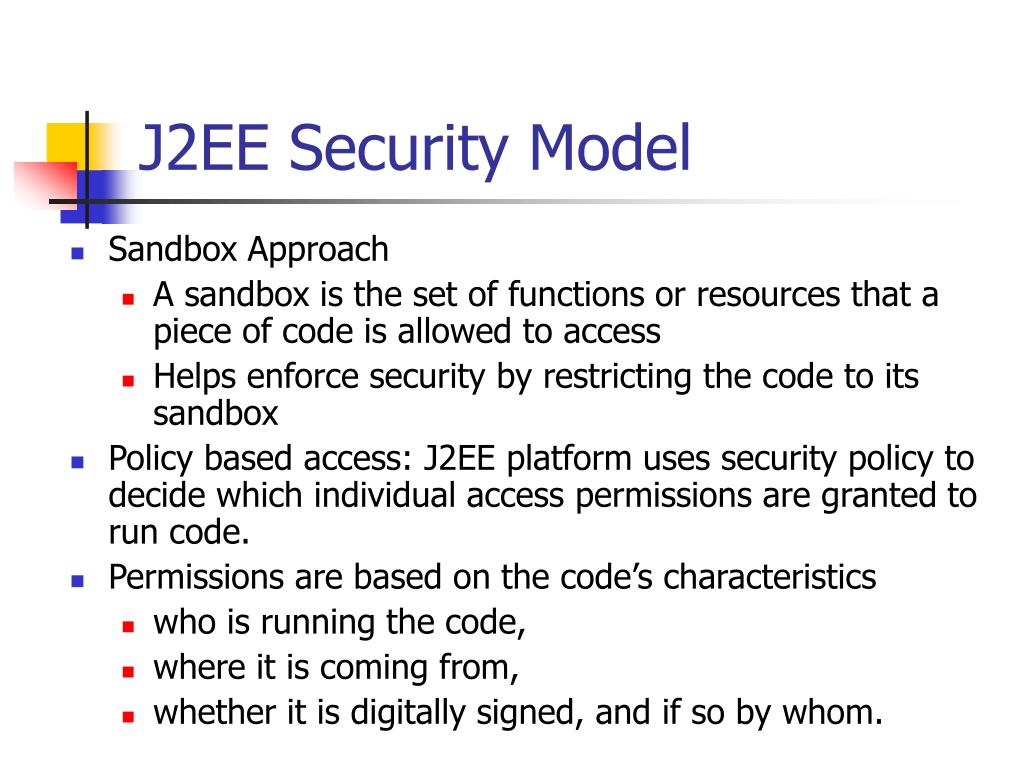 J2EE Security Model

- Sandbox Approach
  - A sandbox is the set of functions or resources that a piece of code is allowed to access
  - Helps enforce security by restricting the code to its sandbox
- Policy based access: J2EE platform uses security policy to decide which individual access permissions are granted to run code.
- Permissions are based on the code’s characteristics
  - who is running the code,
  - where it is coming from,
  - whether it is digitally signed, and if so by whom.